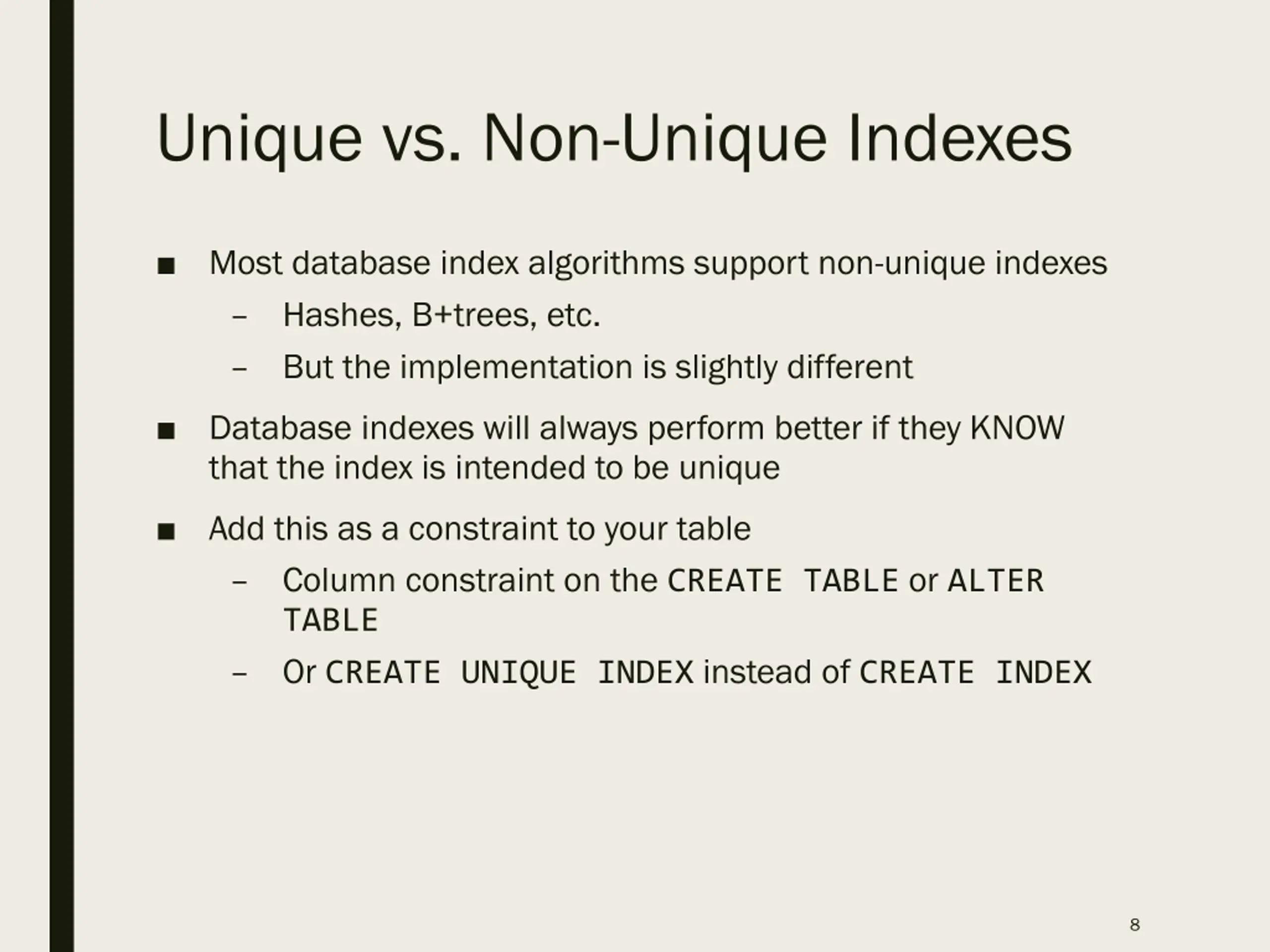 Unique vs. Non-Unique Indexes

■ Most database index algorithms support non-unique indexes

– Hashes, B+trees, etc.

– But the implementation is slightly different

■ Database indexes will always perform better if they KNOW that the index is intended to be unique

■ Add this as a constraint to your table

– Column constraint on the CREATE TABLE or ALTER TABLE

– Or CREATE UNIQUE INDEX instead of CREATE INDEX

8